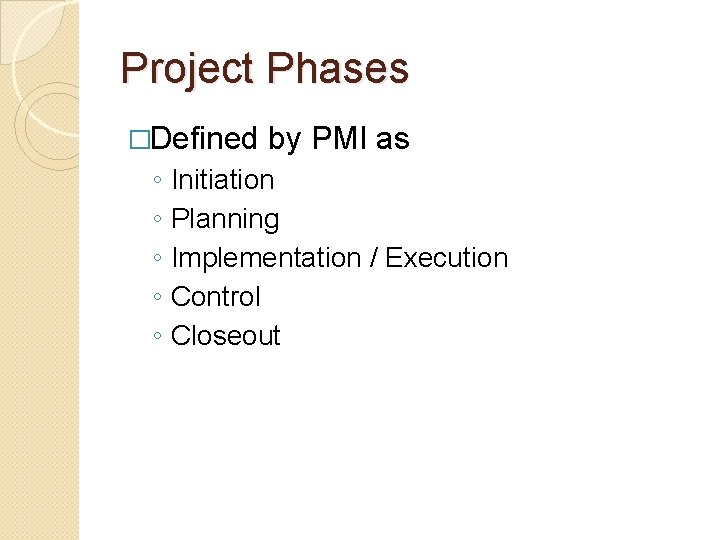 Project Phases

□Defined by PMI as
◦ Initiation
◦ Planning
◦ Implementation / Execution
◦ Control
◦ Closeout